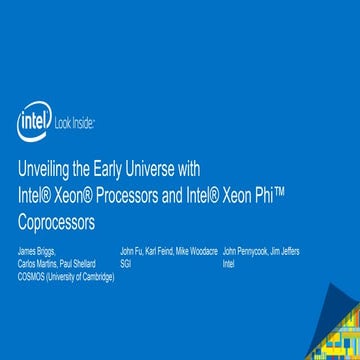 intel Look Inside.

Unveiling the Early Universe with Intel® Xeon® Processors and Intel® Xeon Phi™ Coprocessors

James Briggs,
Carlos Martins, Paul Shellard
COSMOS (University of Cambridge)

John Fu, Karl Feind, Mike Woodacre
SGI

John Pennycook, Jim Jeffers
Intel